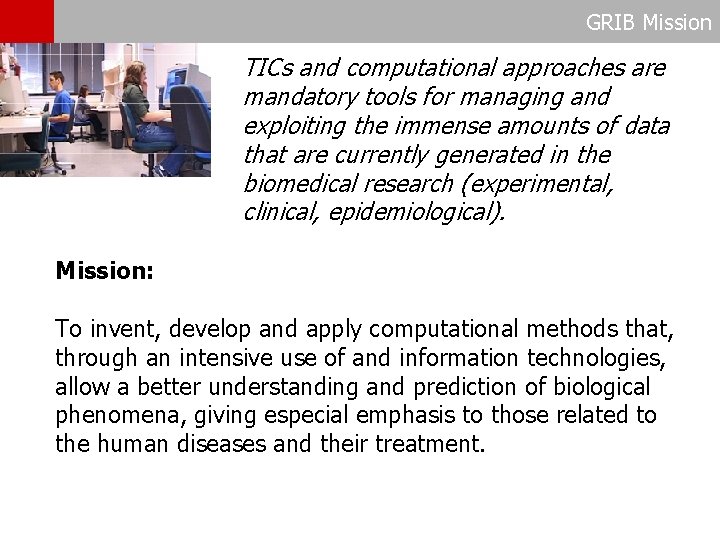 GRIB Mission

TICs and computational approaches are mandatory tools for managing and exploiting the immense amounts of data that are currently generated in the biomedical research (experimental, clinical, epidemiological).

Mission:

To invent, develop and apply computational methods that, through an intensive use of and information technologies, allow a better understanding and prediction of biological phenomena, giving especial emphasis to those related to the human diseases and their treatment.